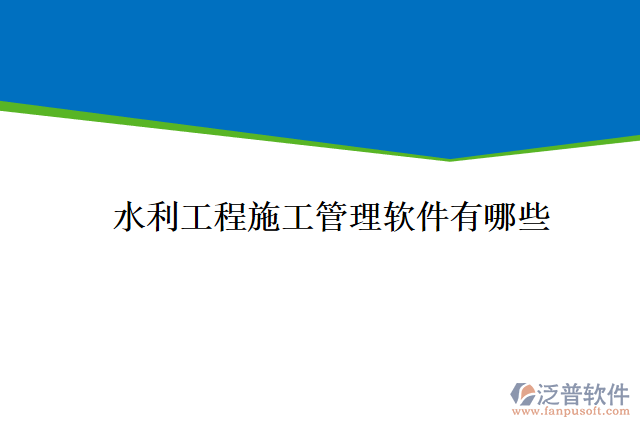 水利工程施工管理软件有哪些

泛普软件
www.fanpusoft.com